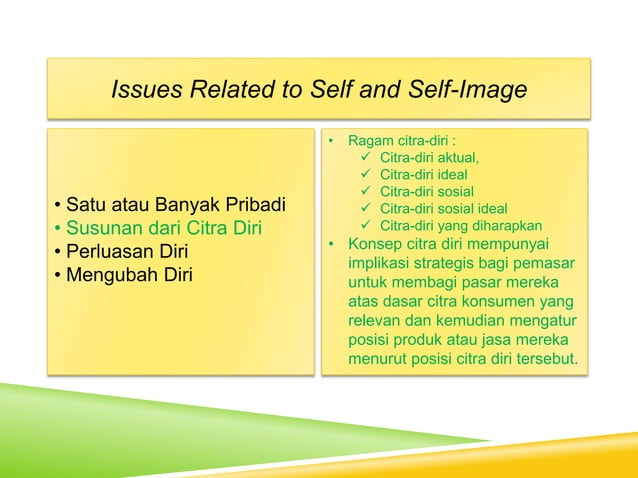 Issues Related to Self and Self-Image

• Satu atau Banyak Pribadi
• Susunan dari Citra Diri
• Perluasan Diri
• Mengubah Diri

• Ragam citra-diri :
✓ Citra-diri aktual,
✓ Citra-diri ideal
✓ Citra-diri sosial
✓ Citra-diri sosial ideal
✓ Citra-diri yang diharapkan
• Konsep citra diri mempunyai implikasi strategis bagi pemasar untuk membagi pasar mereka atas dasar citra konsumen yang relevan dan kemudian mengatur posisi produk atau jasa mereka menurut posisi citra diri tersebut.